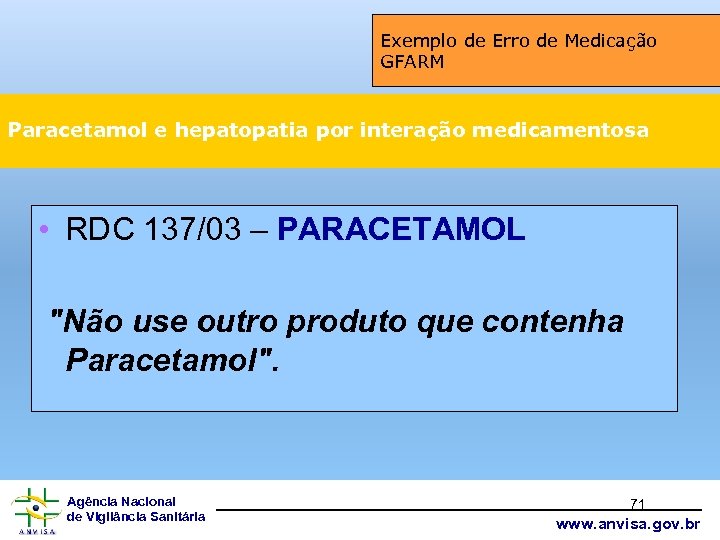 Exemplo de Erro de Medicação
GFARM

Paracetamol e hepatopatia por interação medicamentosa

• RDC 137/03 – PARACETAMOL

"Não use outro produto que contenha Paracetamol".

ANVISA
Agência Nacional de Vigilância Sanitária

71

www.anvisa.gov.br